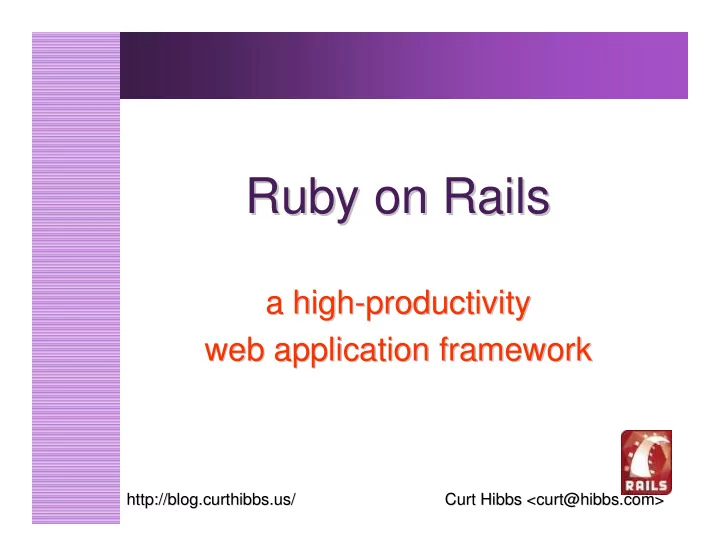 Ruby on Rails

a high-productivity
web application framework

RAILS

http://blog.curthibbs.us/

Curt Hibbs <curt@hibbs.com>